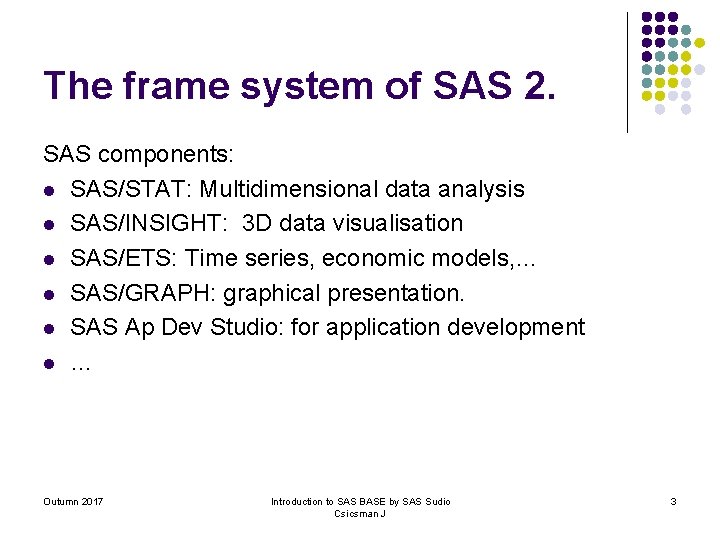 The frame system of SAS 2.

SAS components:

- SAS/STAT: Multidimensional data analysis
- SAS/INSIGHT: 3D data visualisation
- SAS/ETS: Time series, economic models,…
- SAS/GRAPH: graphical presentation.
- SAS Ap Dev Studio: for application development
- …

Outumn 2017

Introduction to SAS BASE by SAS Sudio
Csicsman J

3